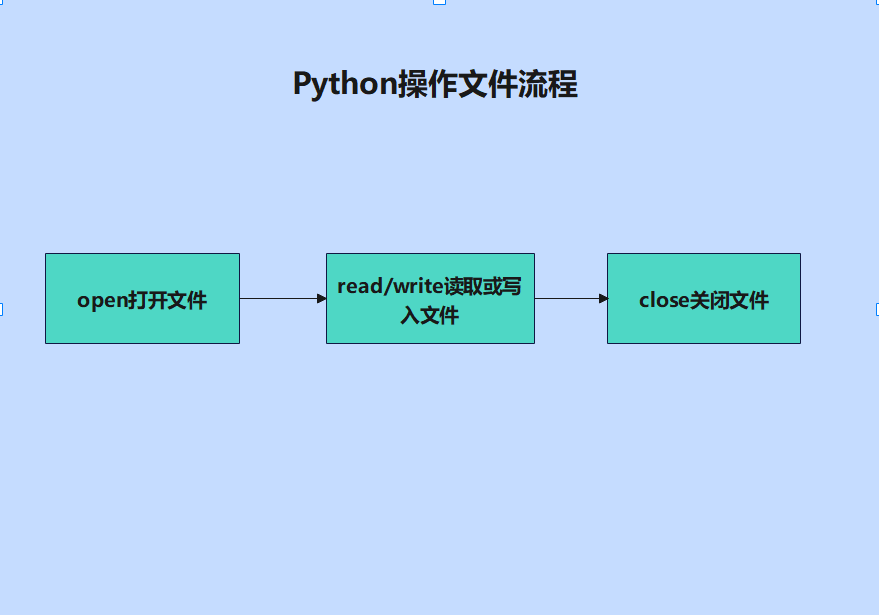 Python操作文件流程

open打开文件

read/write读取或写入文件

close关闭文件